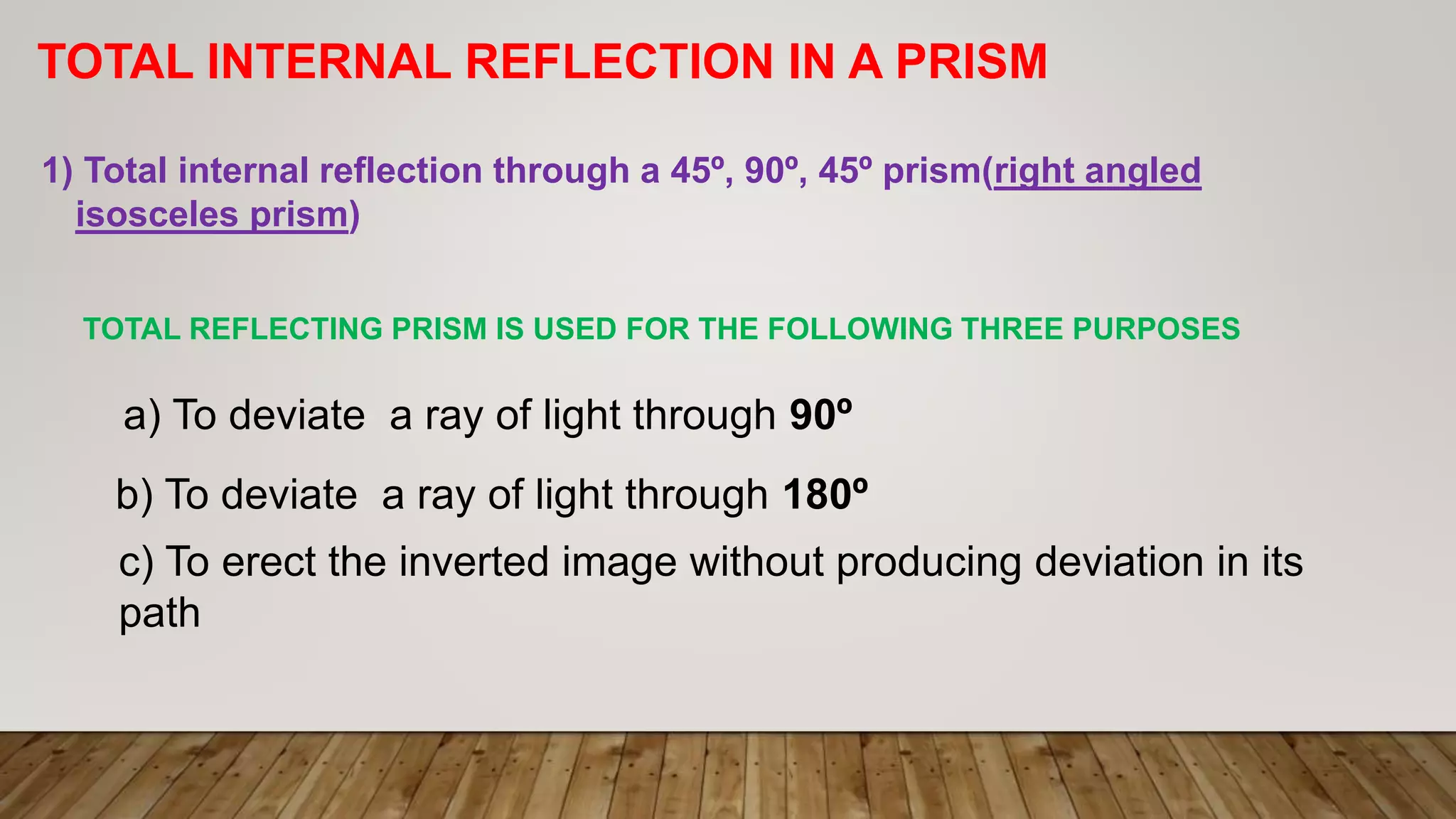 TOTAL INTERNAL REFLECTION IN A PRISM

1) Total internal reflection through a 45º, 90º, 45º prism(right angled isosceles prism)

TOTAL REFLECTING PRISM IS USED FOR THE FOLLOWING THREE PURPOSES

a) To deviate  a ray of light through 90º

b) To deviate  a ray of light through 180º

c) To erect the inverted image without producing deviation in its path